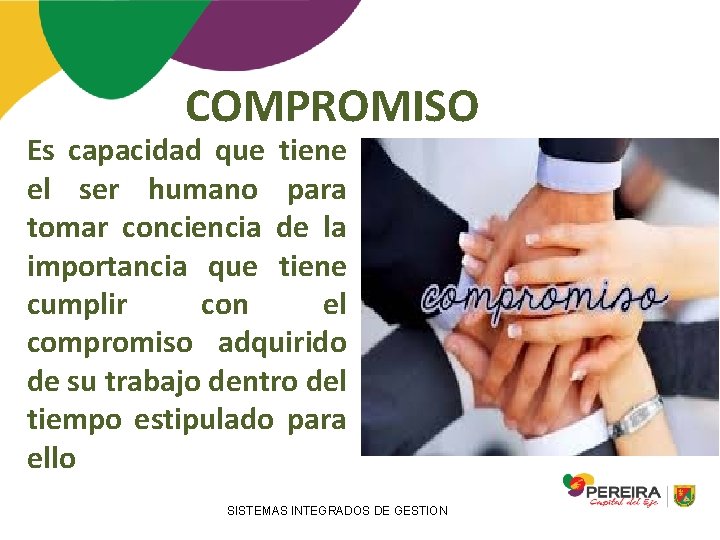 COMPROMISO

Es capacidad que tiene el ser humano para tomar conciencia de la importancia que tiene cumplir con el compromiso adquirido de su trabajo dentro del tiempo estipulado para ello

compromiso

PEREIRA
Capital del Eje

SISTEMAS INTEGRADOS DE GESTION